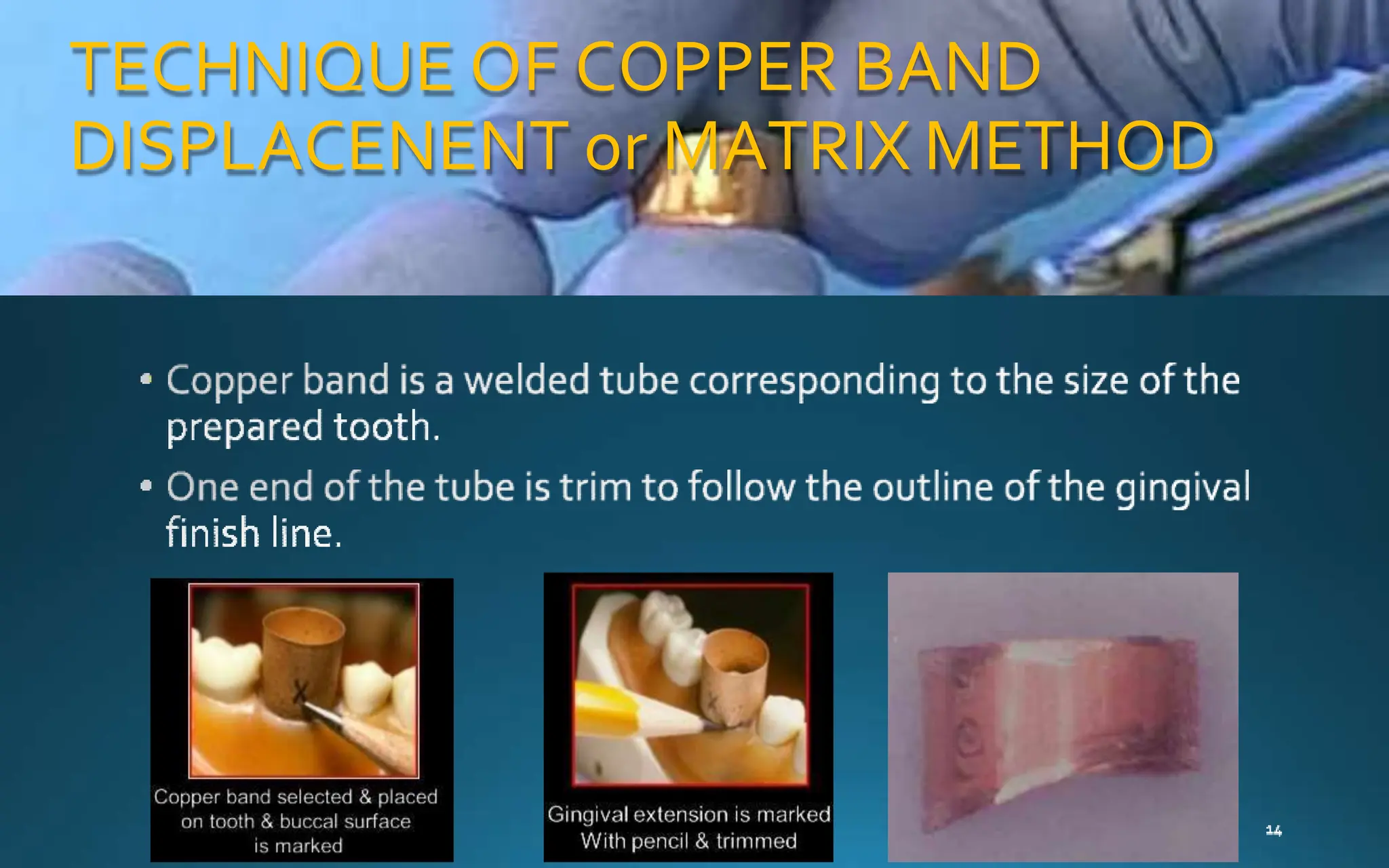 TECHNIQUE OF COPPER BAND DISPLACENENT or MATRIX METHOD

• Copper band is a welded tube corresponding to the size of the prepared tooth.

• One end of the tube is trim to follow the outline of the gingival finish line.

Copper band selected & placed on tooth & buccal surface is marked

Gingival extension is marked With pencil & trimmed

14